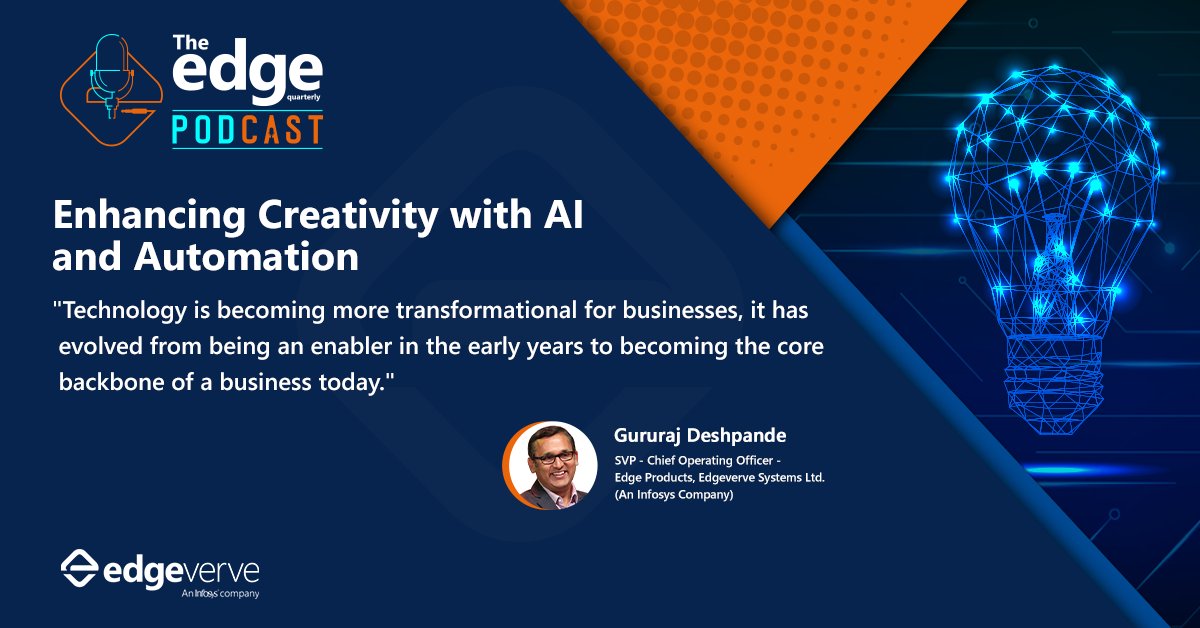 The edge quarterly
PODCAST

Enhancing Creativity with AI and Automation

"Technology is becoming more transformational for businesses, it has evolved from being an enabler in the early years to becoming the core backbone of a business today."

Gururaj Deshpande
SVP - Chief Operating Officer - Edge Products, Edgeverve Systems Ltd. (An Infosys Company)

edgeverve
An Infosys company